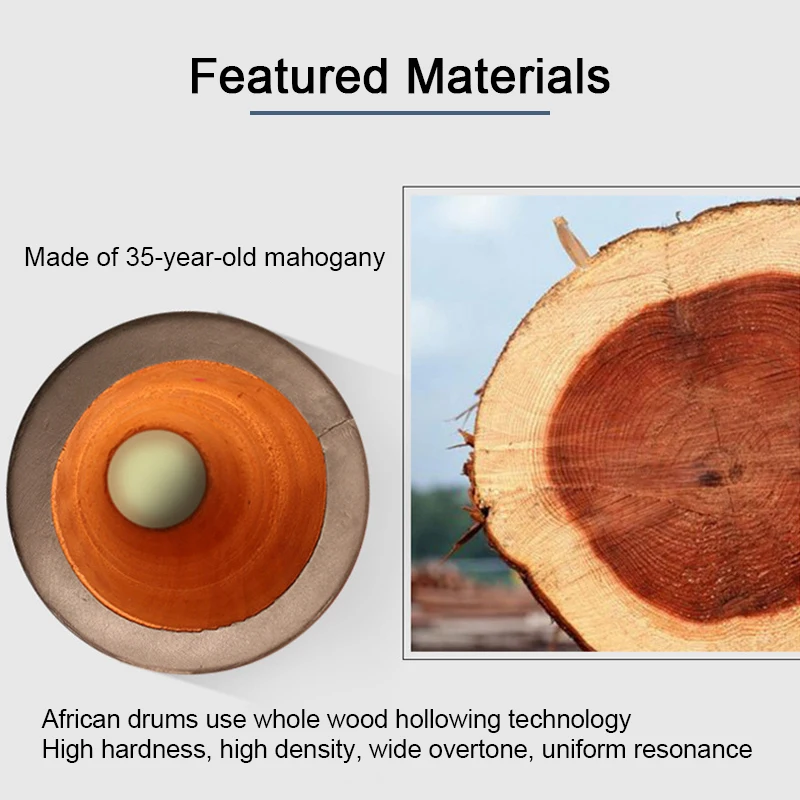 Featured Materials

Made of 35-year-old mahogany

African drums use whole wood hollowing technology
High hardness, high density, wide overtone, uniform resonance